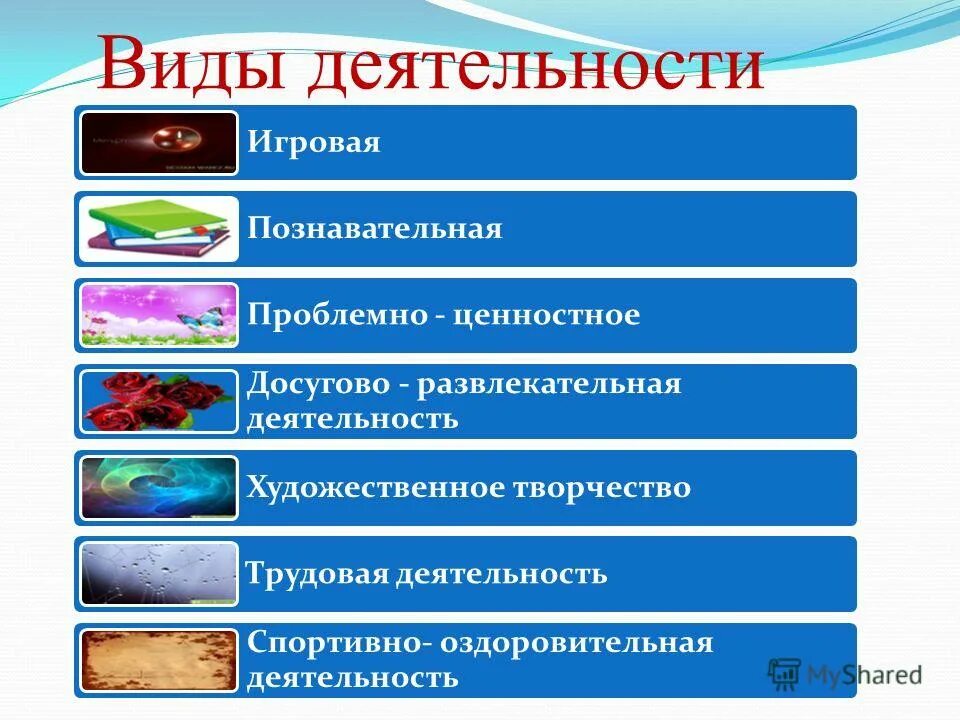 Виды деятельности

Игровая

Познавательная

Проблемно - ценностное

Досугово - развлекательная деятельность

Художественное творчество

Трудовая деятельность

Спортивно- оздоровительная деятельность

MyShared